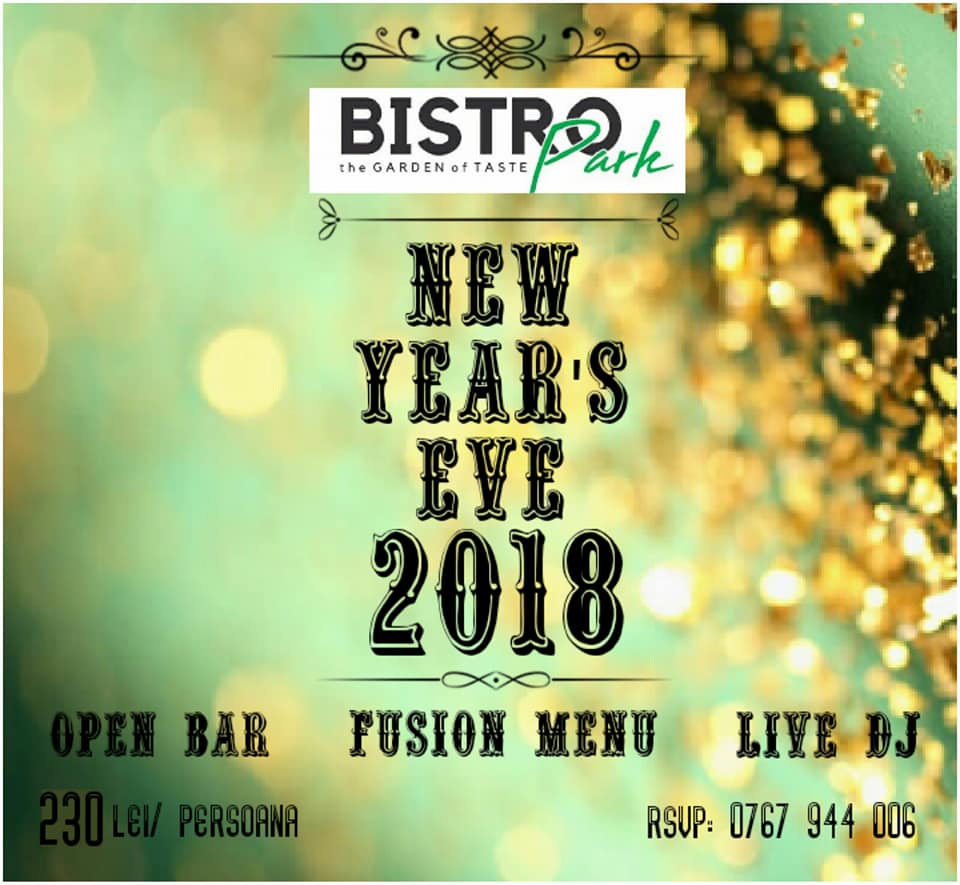 BISTRO Park
the GARDEN of TASTE

NEW YEAR'S EVE 2018

OPEN BAR FUSION MENU LIVE DJ

230 LEI/ PERSOANA

RSVP: 0767 944 006